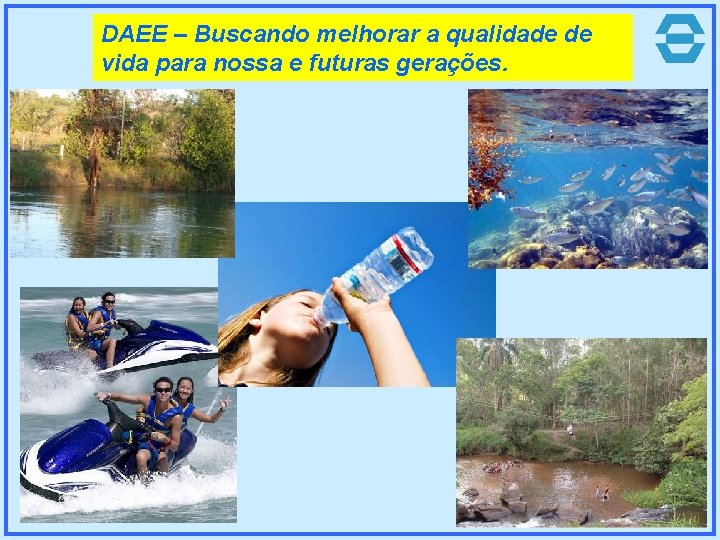 DAEE – Buscando melhorar a qualidade de vida para nossa e futuras gerações.